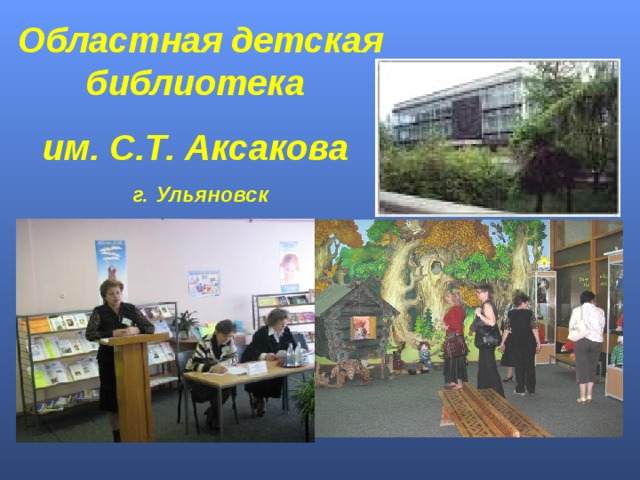 Областная детская библиотека

им. С.Т. Аксакова

г. Ульяновск